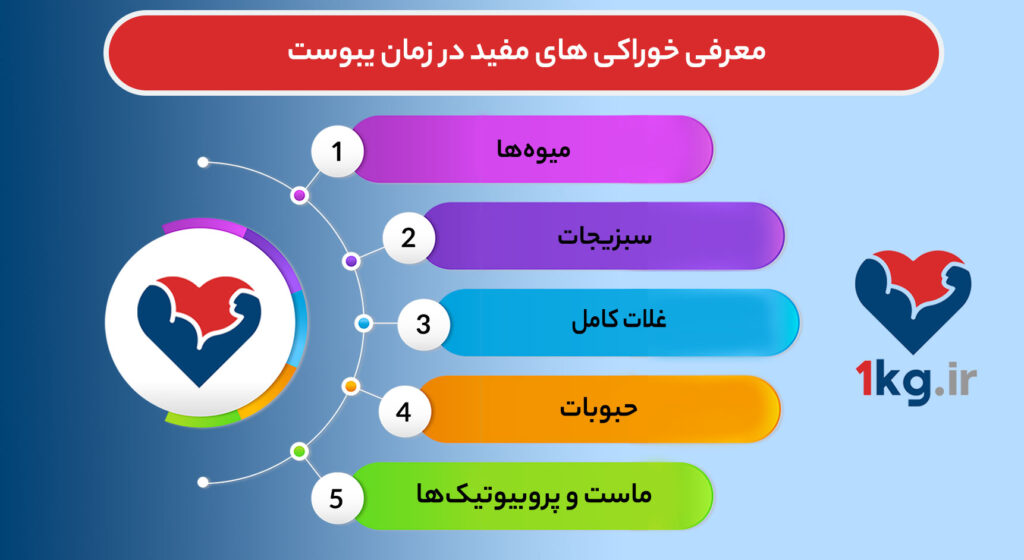 معرفی خوراکی های مفید در زمان یبوست

1 میوه‌ها

2 سبزیجات

3 غلات کامل

4 حبوبات

5 ماست و پروبیوتیک‌ها

1kg.ir